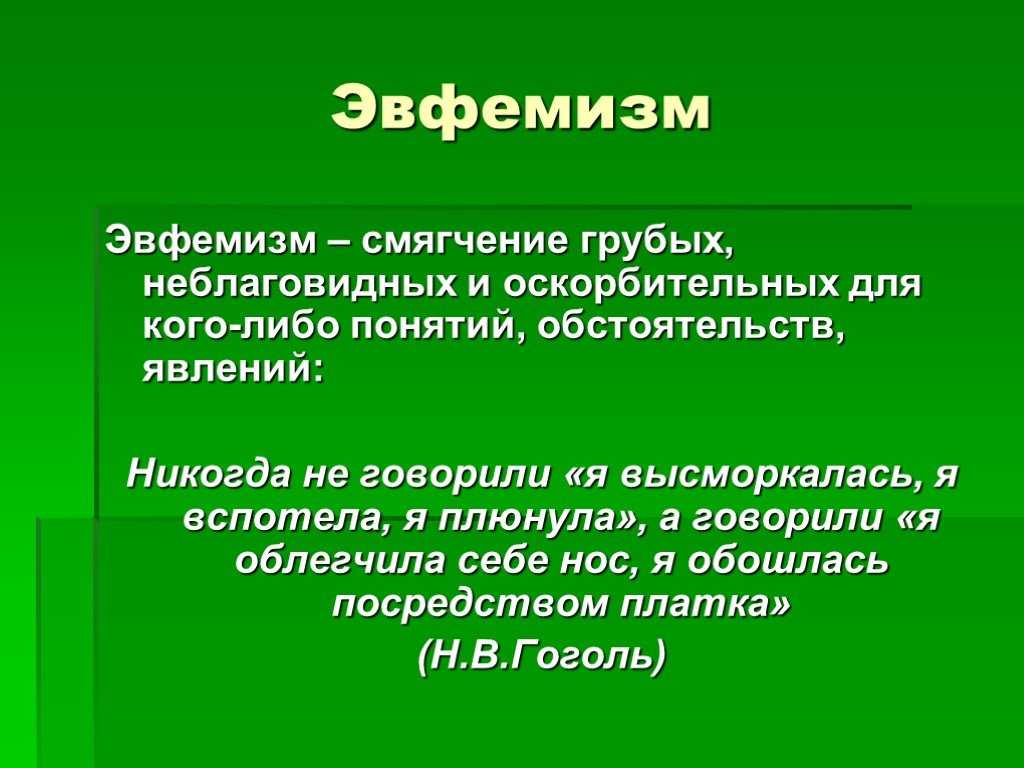 Эвфемизм

Эвфемизм – смягчение грубых, неблаговидных и оскорбительных для кого-либо понятий, обстоятельств, явлений:

Никогда не говорили «я высморкалась, я вспотела, я плюнула», а говорили «я облегчила себе нос, я обошлась посредством платка»
(Н.В.Гоголь)